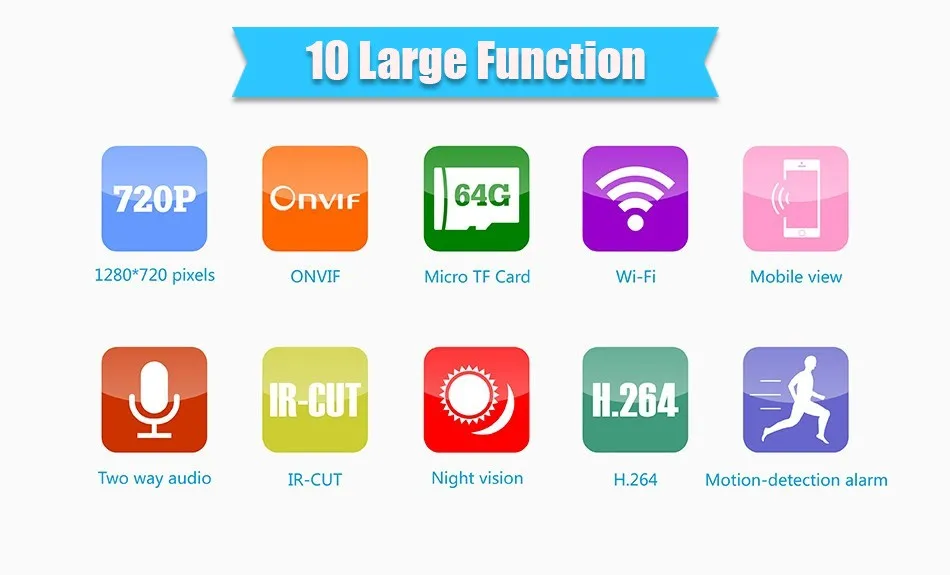 10 Large Function

720P
1280*720 pixels

ONVIF
ONVIF

64G
Micro TF Card

Wi-Fi

Mobile view

Two way audio

IR-CUT
IR-CUT

Night vision

H.264
H.264

Motion-detection alarm